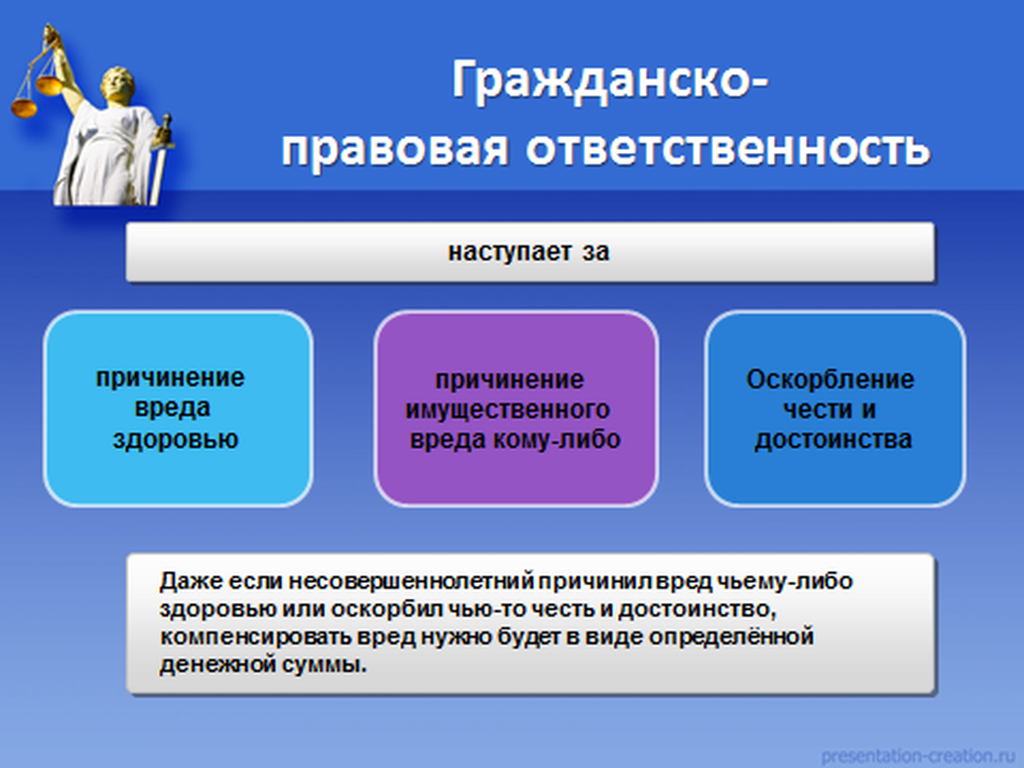 Гражданско-правовая ответственность

наступает за

причинение вреда здоровью

причинение имущественного вреда кому-либо

Оскорбление чести и достоинства

Даже если несовершеннолетний причинил вред чьему-либо здоровью или оскорбил чью-то честь и достоинство, компенсировать вред нужно будет в виде определённой денежной суммы.

presentation-creation.ru